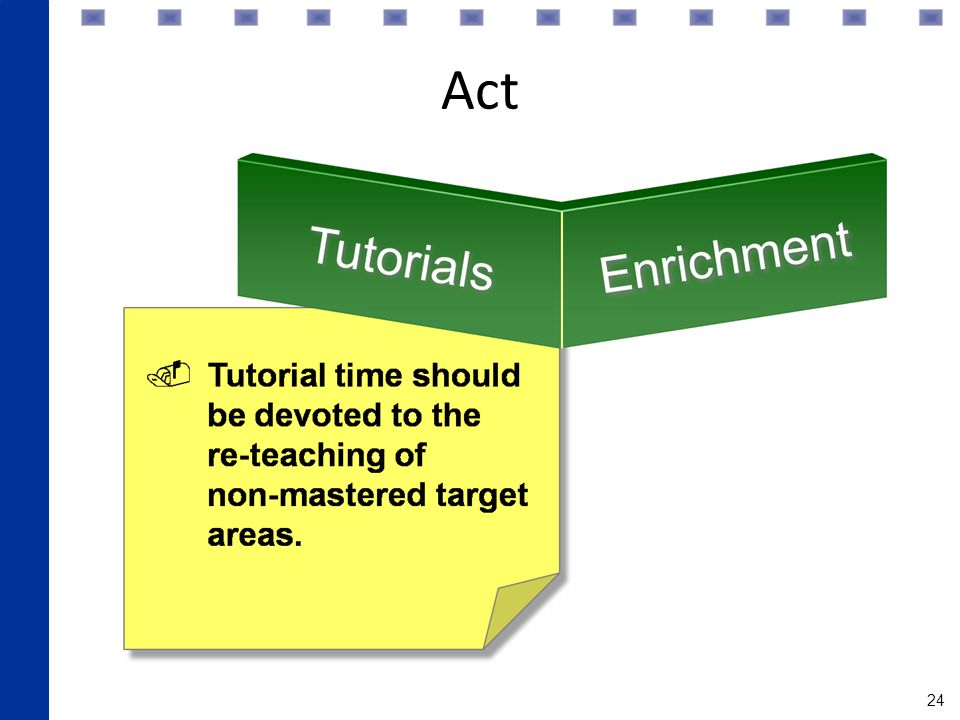 Act

Tutorials

Enrichment

Tutorial time should be devoted to the re-teaching of non-mastered target areas.

24